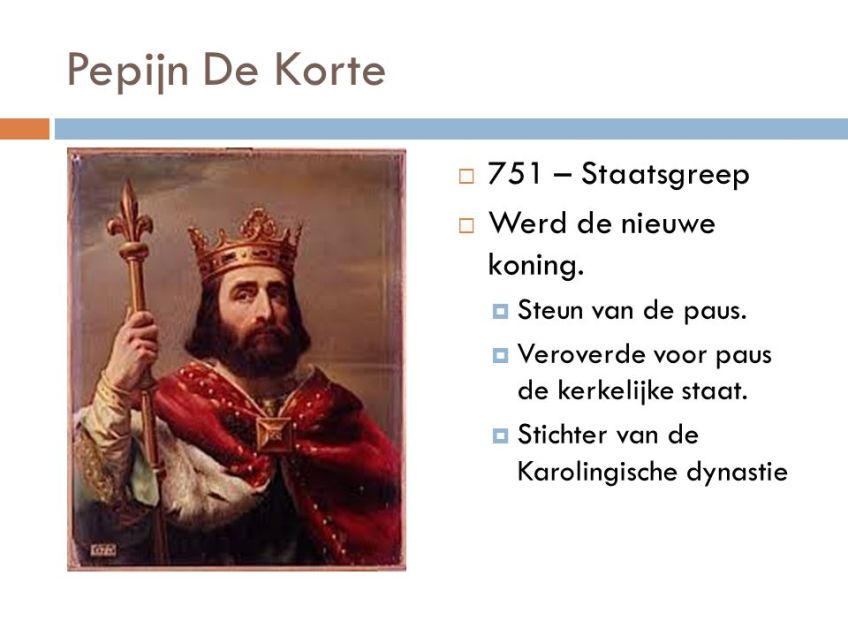 Pepijn De Korte

751 – Staatsgreep

Werd de nieuwe koning.

Steun van de paus.

Veroverde voor paus de kerkelijke staat.

Stichter van de Karolingische dynastie